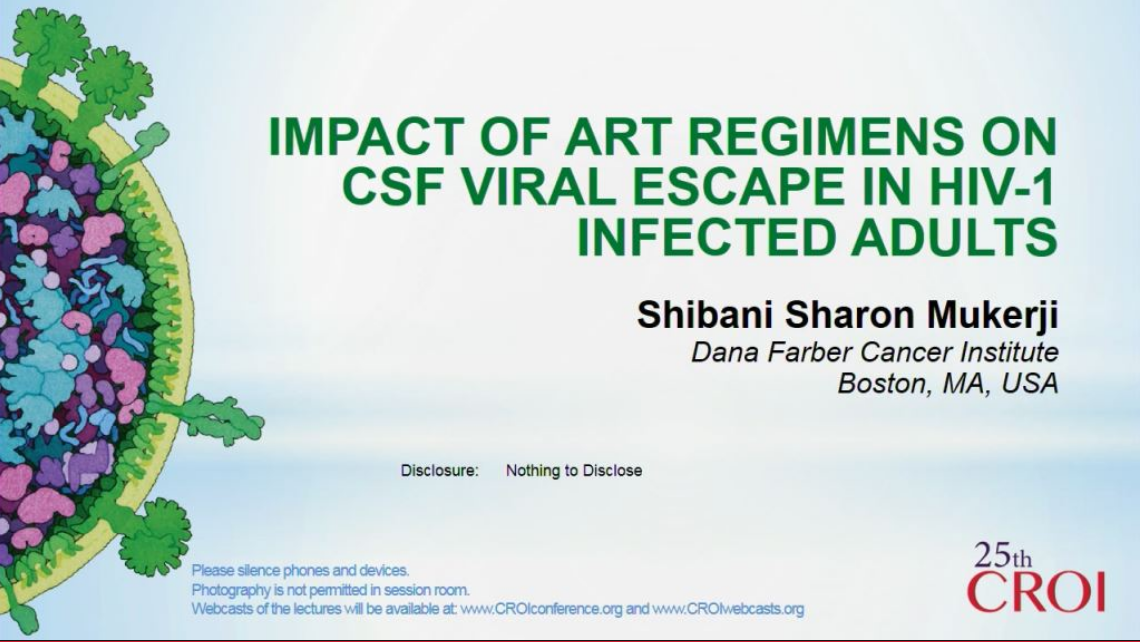 IMPACT OF ART REGIMENS ON CSF VIRAL ESCAPE IN HIV-1 INFECTED ADULTS

Shibani Sharon Mukerji
Dana Farber Cancer Institute
Boston, MA, USA

Disclosure: Nothing to Disclose

Please silence phones and devices.
Photography is not permitted in session room.
Webcasts of the lectures will be available at: www.CROIconference.org and www.CROIwebcasts.org

25th
CROI